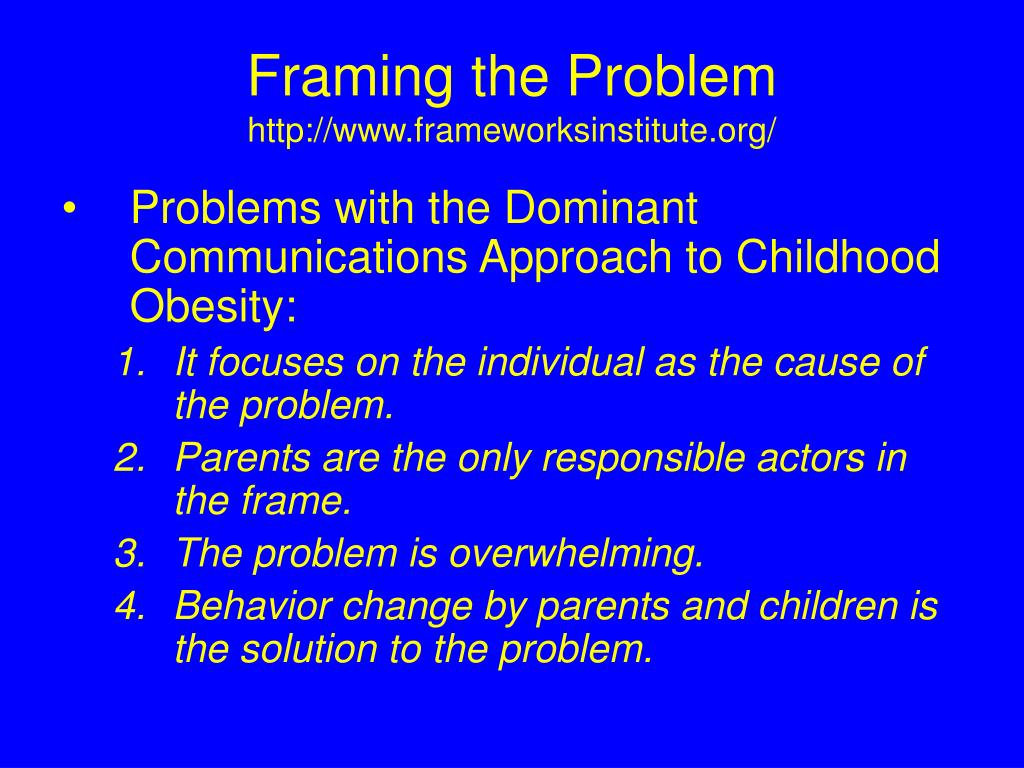 Framing the Problem
http://www.frameworksinstitute.org/

• Problems with the Dominant Communications Approach to Childhood Obesity:

1. It focuses on the individual as the cause of the problem.
2. Parents are the only responsible actors in the frame.
3. The problem is overwhelming.
4. Behavior change by parents and children is the solution to the problem.